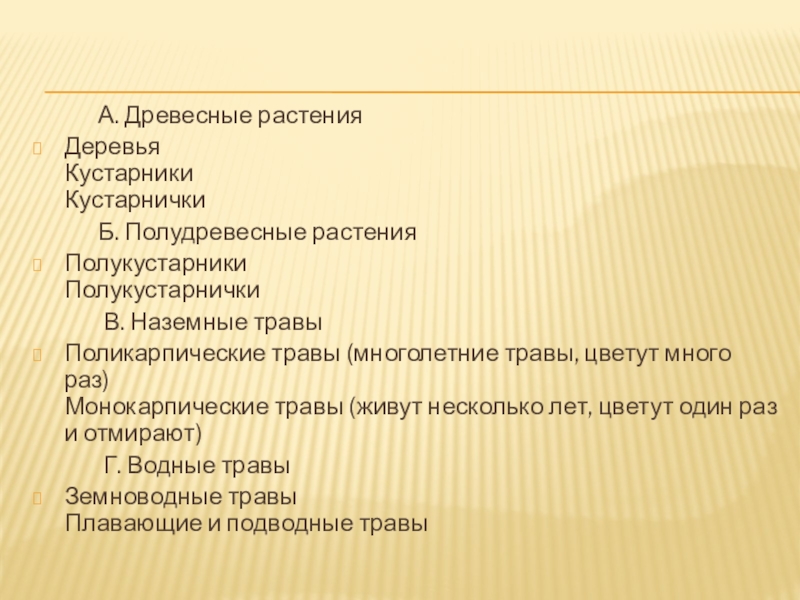 А. Древесные растения

Деревья
Кустарники
Кустарнички

Б. Полудревесные растения

Полукустарники
Полукустарнички

В. Наземные травы

Поликарпические травы (многолетние травы, цветут много раз)
Монокарпические травы (живут несколько лет, цветут один раз и отмирают)

Г. Водные травы

Земноводные травы
Плавающие и подводные травы